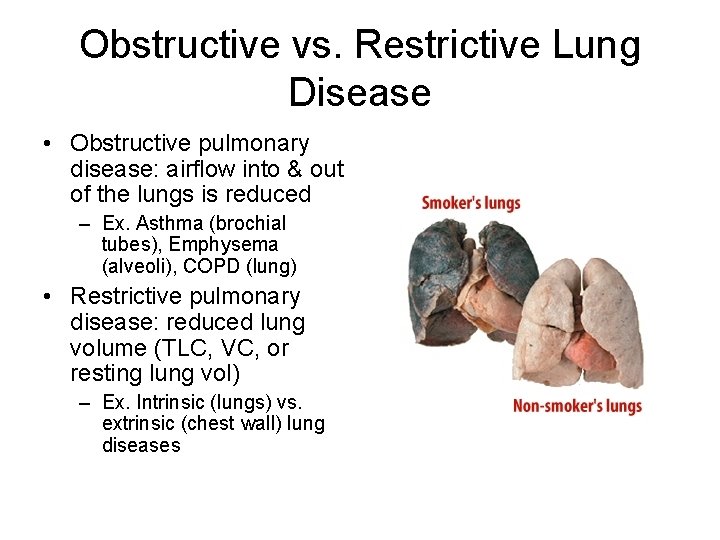 Obstructive vs. Restrictive Lung Disease

• Obstructive pulmonary disease: airflow into & out of the lungs is reduced
– Ex. Asthma (brochial tubes), Emphysema (alveoli), COPD (lung)

• Restrictive pulmonary disease: reduced lung volume (TLC, VC, or resting lung vol)
– Ex. Intrinsic (lungs) vs. extrinsic (chest wall) lung diseases

Smoker's lungs

Non-smoker's lungs